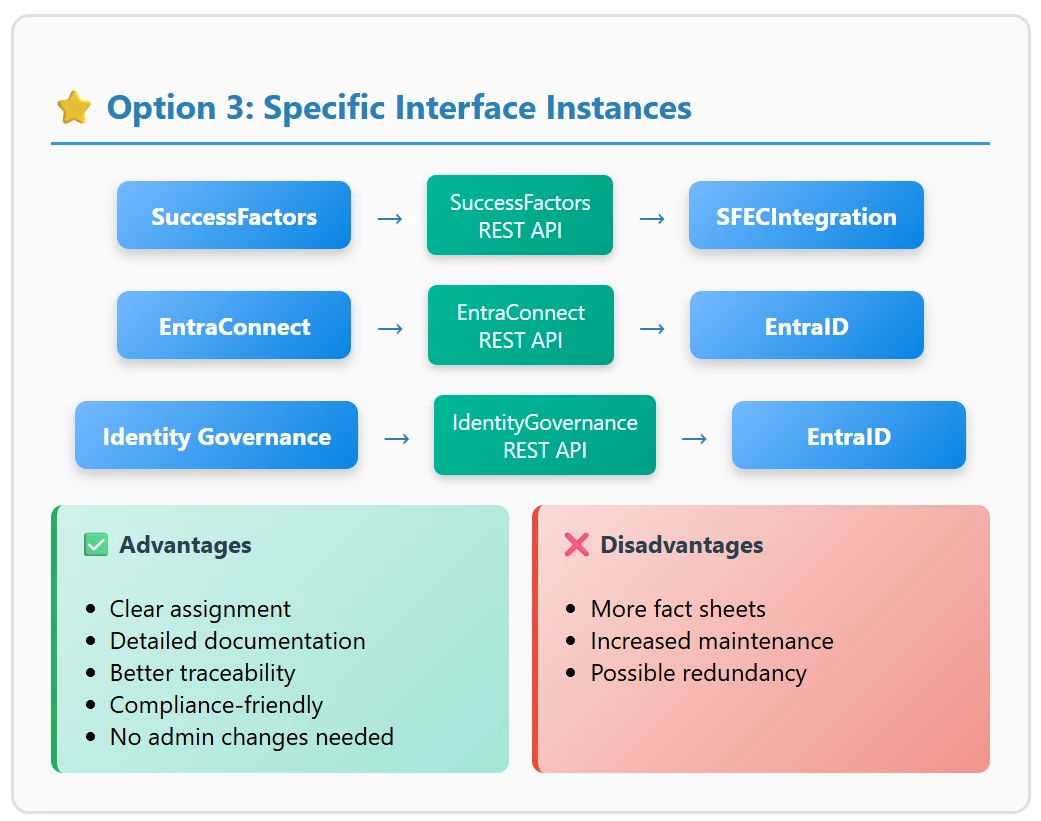 ⭐ Option 3: Specific Interface Instances

SuccessFactors → SuccessFactors REST API → SFECIntegration

EntraConnect → EntraConnect REST API → EntraID

Identity Governance → IdentityGovernance REST API → EntraID

✅ Advantages

- Clear assignment
- Detailed documentation
- Better traceability
- Compliance-friendly
- No admin changes needed

❌ Disadvantages

- More fact sheets
- Increased maintenance
- Possible redundancy